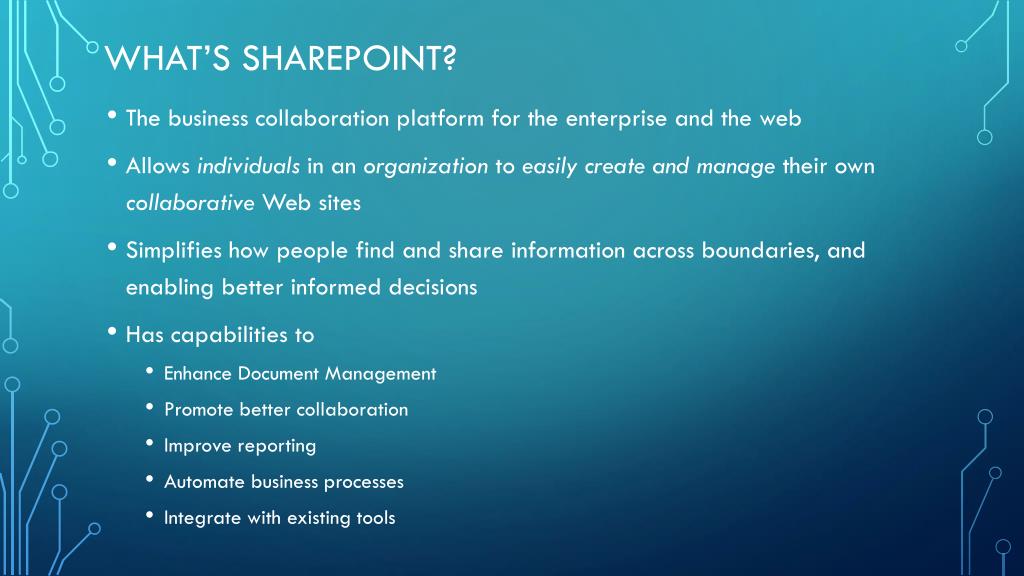 WHAT'S SHAREPOINT?

• The business collaboration platform for the enterprise and the web

• Allows individuals in an organization to easily create and manage their own collaborative Web sites

• Simplifies how people find and share information across boundaries, and enabling better informed decisions

• Has capabilities to

• Enhance Document Management

• Promote better collaboration

• Improve reporting

• Automate business processes

• Integrate with existing tools